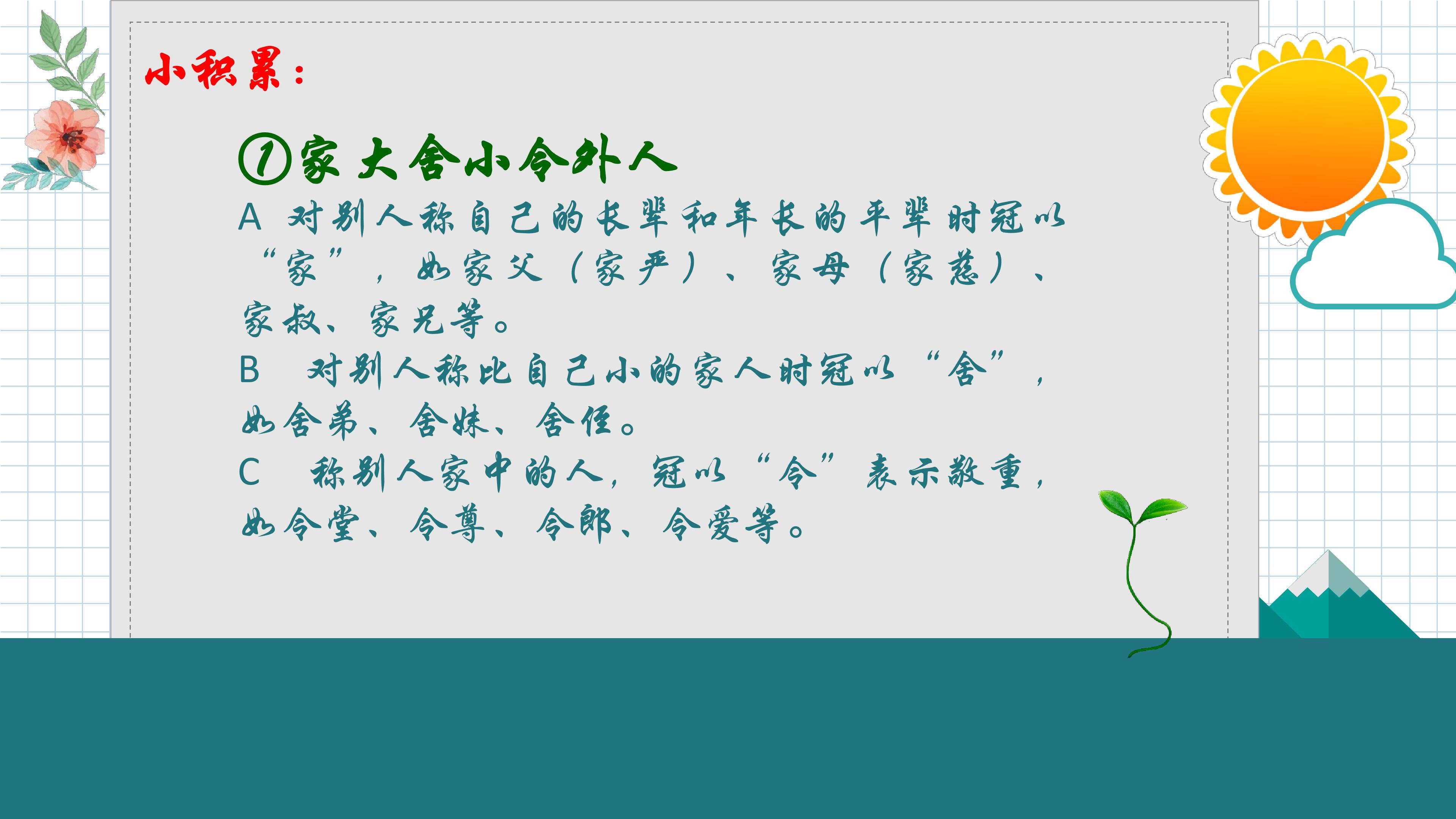 小积累：

①家大舍小令外人

A 对别人称自己的长辈和年长的平辈时冠以“家”，如家父（家严）、家母（家慈）、家叔、家兄等。

B 对别人称比自己小的家人时冠以“舍”，如舍弟、舍妹、舍侄。

C 称别人家中的人，冠以“令”表示敬重，如令堂、令尊、令郎、令爱等。